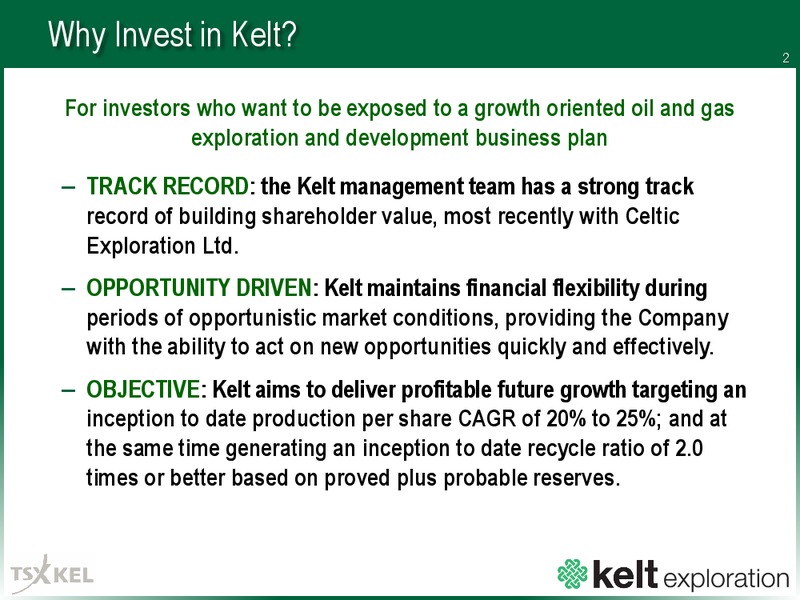 Why Invest in Kelt?

2

For investors who want to be exposed to a growth oriented oil and gas exploration and development business plan

– TRACK RECORD: the Kelt management team has a strong track record of building shareholder value, most recently with Celtic Exploration Ltd.

– OPPORTUNITY DRIVEN: Kelt maintains financial flexibility during periods of opportunistic market conditions, providing the Company with the ability to act on new opportunities quickly and effectively.

– OBJECTIVE: Kelt aims to deliver profitable future growth targeting an inception to date production per share CAGR of 20% to 25%; and at the same time generating an inception to date recycle ratio of 2.0 times or better based on proved plus probable reserves.

TSX KEL

kelt exploration